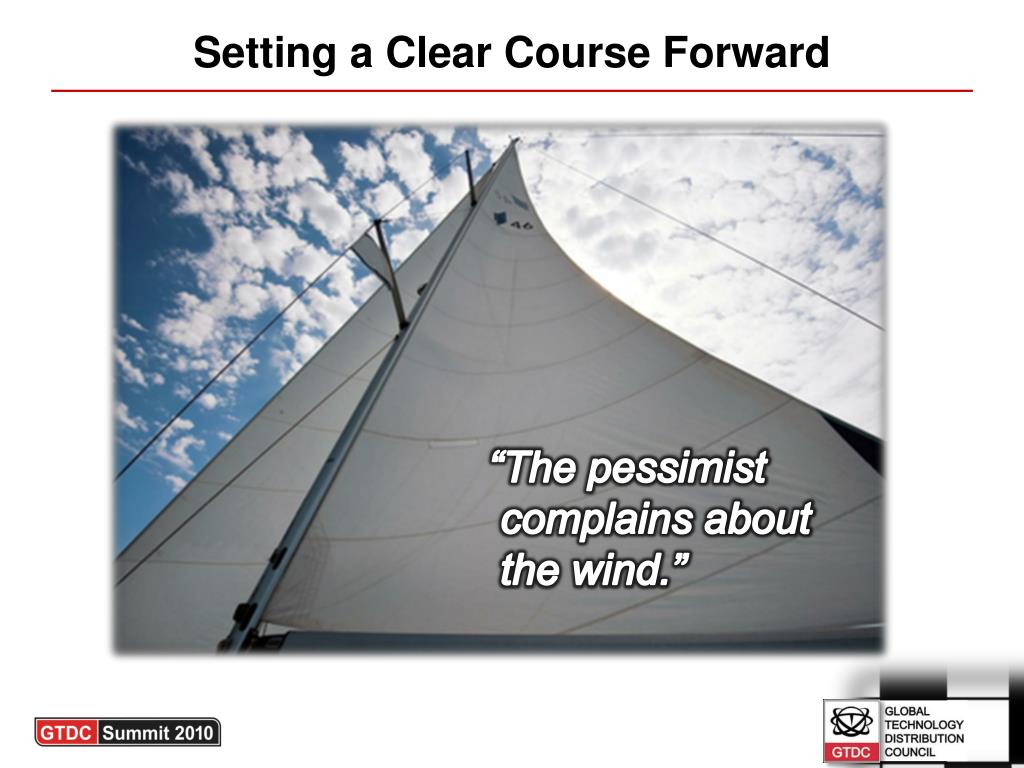 Setting a Clear Course Forward

46

“The pessimist complains about the wind.”

GTDC Summit 2010

GTDC

GLOBAL TECHNOLOGY DISTRIBUTION COUNCIL